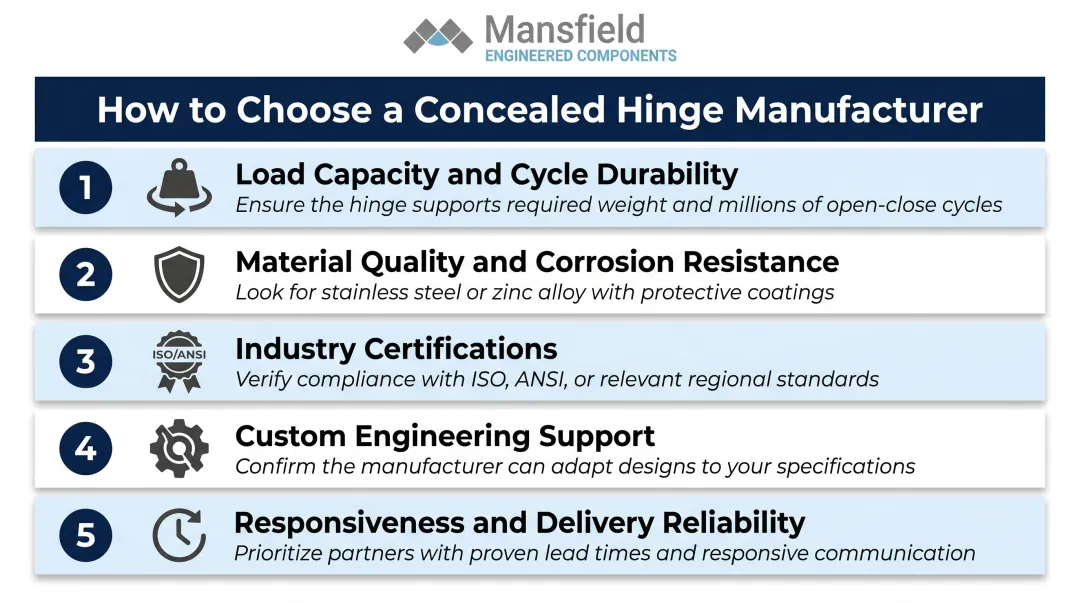 Mansfield
ENGINEERED COMPONENTS

How to Choose a Concealed Hinge Manufacturer

1 Load Capacity and Cycle Durability
Ensure the hinge supports required weight and millions of open-close cycles

2 Material Quality and Corrosion Resistance
Look for stainless steel or zinc alloy with protective coatings

3 ISO/ANSI Industry Certifications
Verify compliance with ISO, ANSI, or relevant regional standards

4 Custom Engineering Support
Confirm the manufacturer can adapt designs to your specifications

5 Responsiveness and Delivery Reliability
Prioritize partners with proven lead times and responsive communication